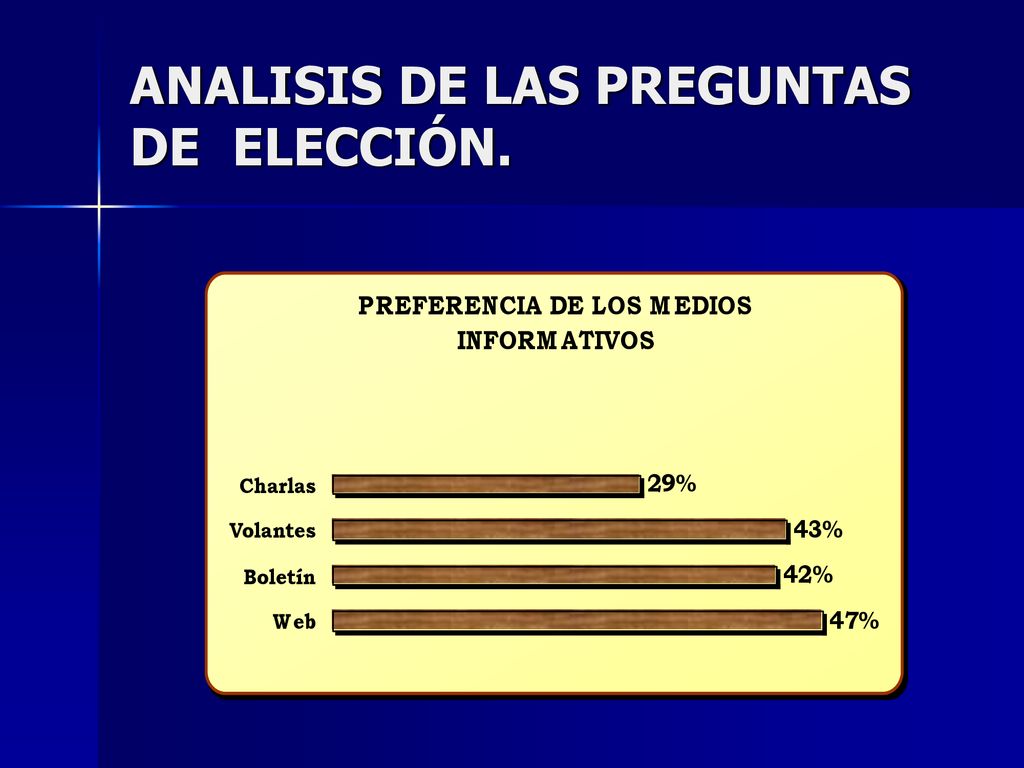 ANALISIS DE LAS PREGUNTAS DE ELECCIÓN.

PREFERENCIA DE LOS MEDIOS INFORMATIVOS

Charlas 29%
Volantes 43%
Boletín 42%
Web 47%